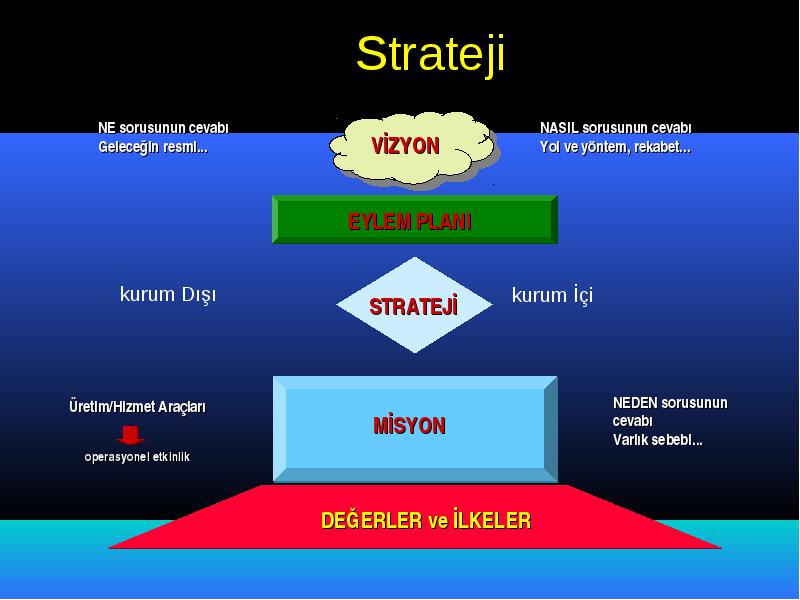 Strateji

NE sorusunun cevabı
Geleceğin resmi...

VİZYON

NASIL sorusunun cevabı
Yol ve yöntem, rekabet...

EYLEM PLANI

kurum Dışı

STRATEJİ

kurum İçi

Üretim/Hizmet Araçları

operasyonel etkinlik

MİSYON

NEDEN sorusunun cevabı
Varlık sebebi...

DEĞERLER ve İLKELER